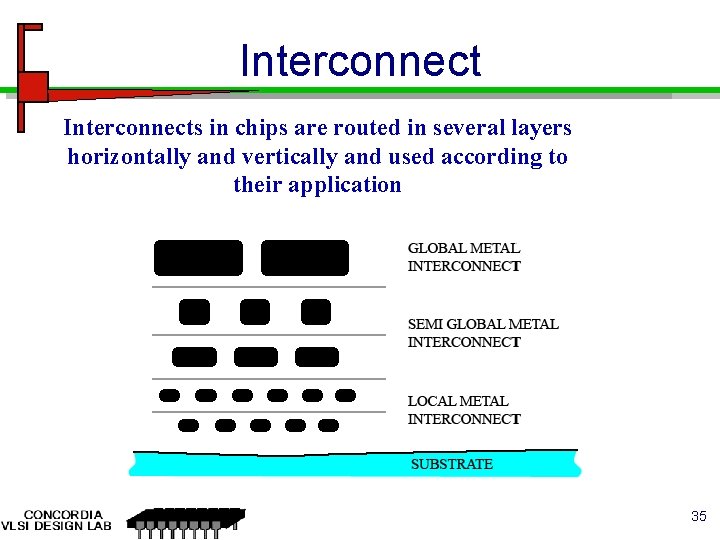 Interconnect

Interconnects in chips are routed in several layers horizontally and vertically and used according to their application

GLOBAL METAL INTERCONNECT

SEMI GLOBAL METAL INTERCONNECT

LOCAL METAL INTERCONNECT

SUBSTRATE

CONCORDIA
VLSI DESIGN LAB

35